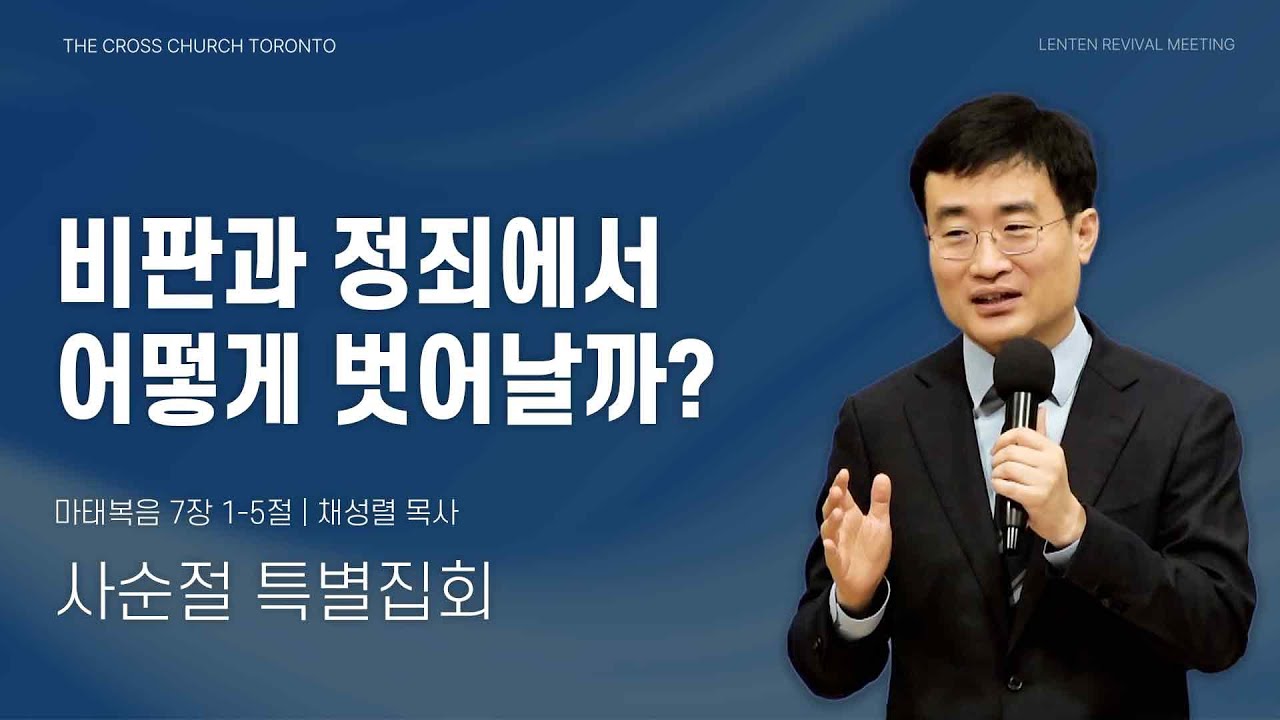 THE CROSS CHURCH TORONTO

LENTEN REVIVAL MEETING

비판과 정죄에서 어떻게 벗어날까?

마태복음 7장 1-5절 | 채성렬 목사

사순절 특별집회